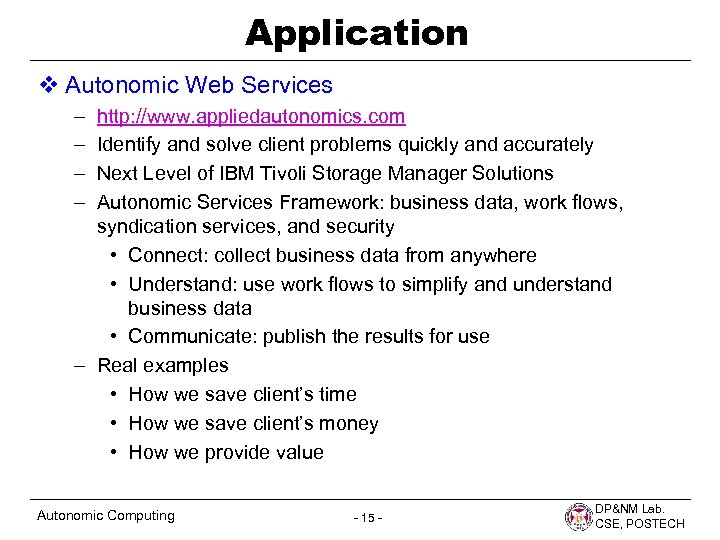 Application

❖ Autonomic Web Services
– http://www.appliedautonomics.com
– Identify and solve client problems quickly and accurately
– Next Level of IBM Tivoli Storage Manager Solutions
– Autonomic Services Framework: business data, work flows, syndication services, and security
• Connect: collect business data from anywhere
• Understand: use work flows to simplify and understand business data
• Communicate: publish the results for use
– Real examples
• How we save client's time
• How we save client's money
• How we provide value

Autonomic Computing
- 15 -
DP&NM Lab.
CSE, POSTECH